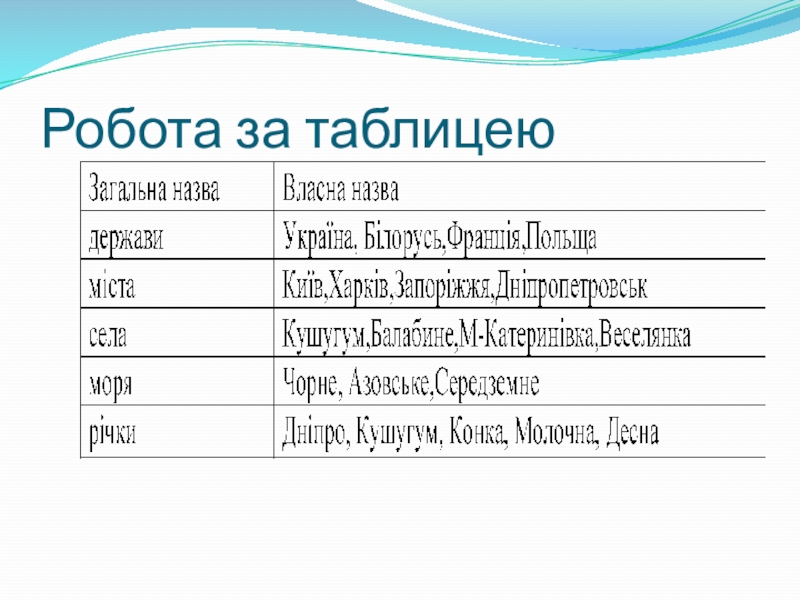 Робота за таблицею

| Загальна назва | Власна назва |
|---|---|
| держави | Україна. Білорусь,Франція,Польща |
| міста | Київ,Харків,Запоріжжя,Дніпропетровськ |
| села | Кушугум,Балабине,М-Катеринівка,Веселянка |
| моря | Чорне, Азовське,Середземне |
| річки | Дніпро, Кушугум, Конка, Молочна, Десна |